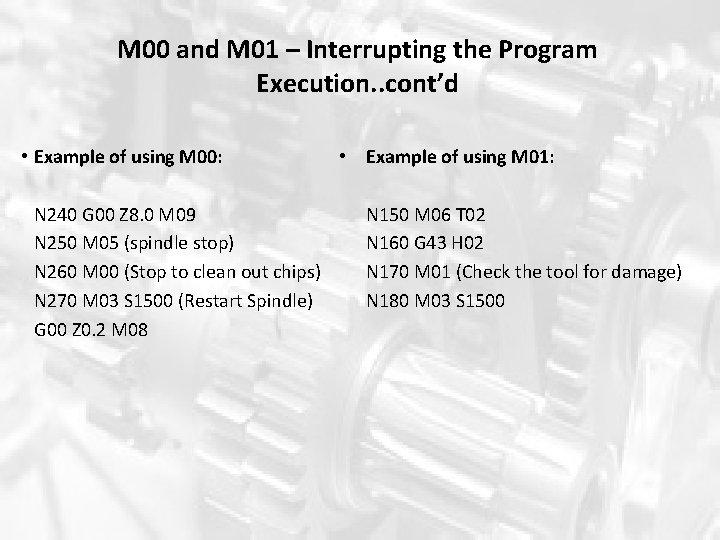 M00 and M01 – Interrupting the Program Execution..cont'd

• Example of using M00:

N240 G00 Z8.0 M09
N250 M05 (spindle stop)
N260 M00 (Stop to clean out chips)
N270 M03 S1500 (Restart Spindle)
G00 Z0.2 M08

• Example of using M01:

N150 M06 T02
N160 G43 H02
N170 M01 (Check the tool for damage)
N180 M03 S1500